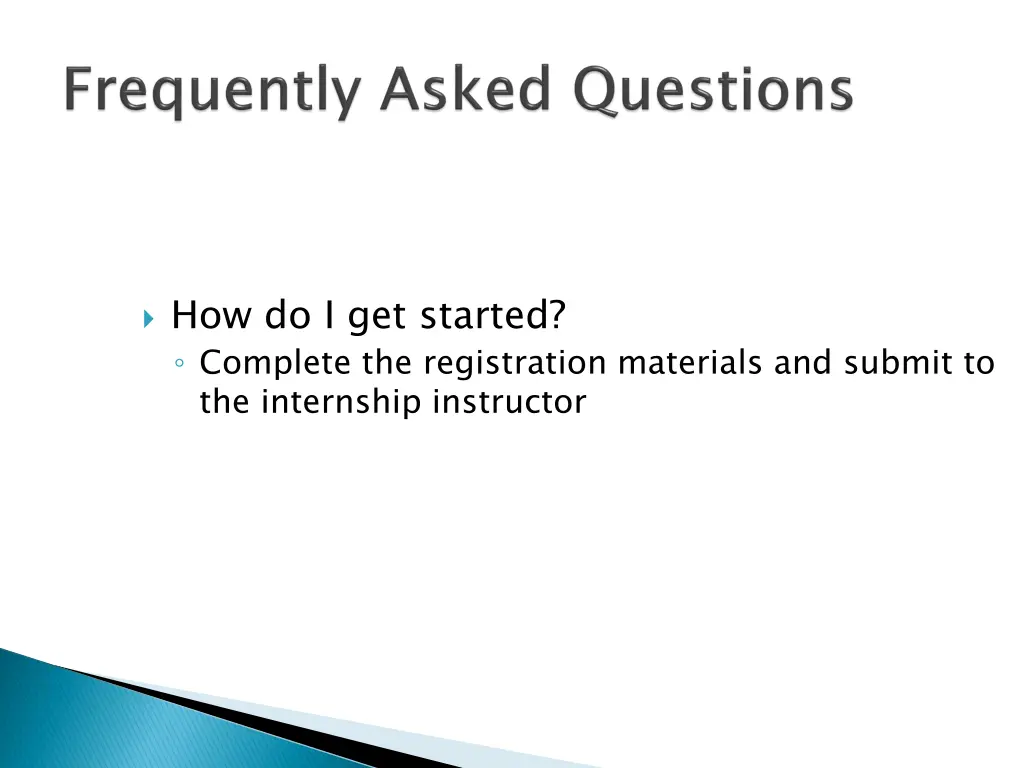 Frequently Asked Questions

How do I get started?

Complete the registration materials and submit to the internship instructor